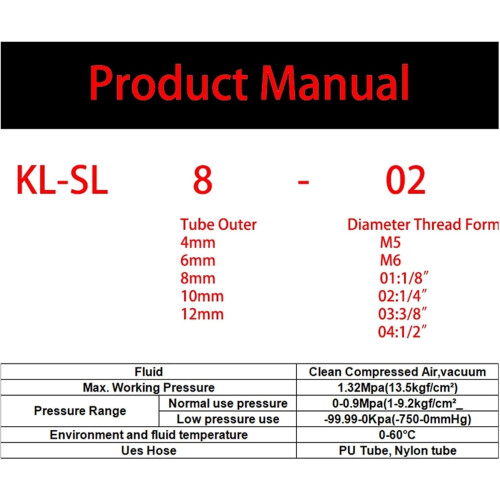 Product Manual

KL-SL 8 - 02

Tube Outer
4mm
6mm
8mm
10mm
12mm

Diameter Thread Form
M5
M6
01:1/8"
02:1/4"
03:3/8"
04:1/2"

| Fluid | | Clean Compressed Air,vacuum |
|---|---|---|
| Max. Working Pressure | | 1.32Mpa(13.5kgf/cm²) |
| Pressure Range | Normal use pressure | 0-0.9Mpa(1-9.2kgf/cm²_ |
| | Low pressure use | -99.99-0Kpa(-750-0mmHg) |
| Environment and fluid temperature | | 0-60°C |
| Ues Hose | | PU Tube, Nylon tube |